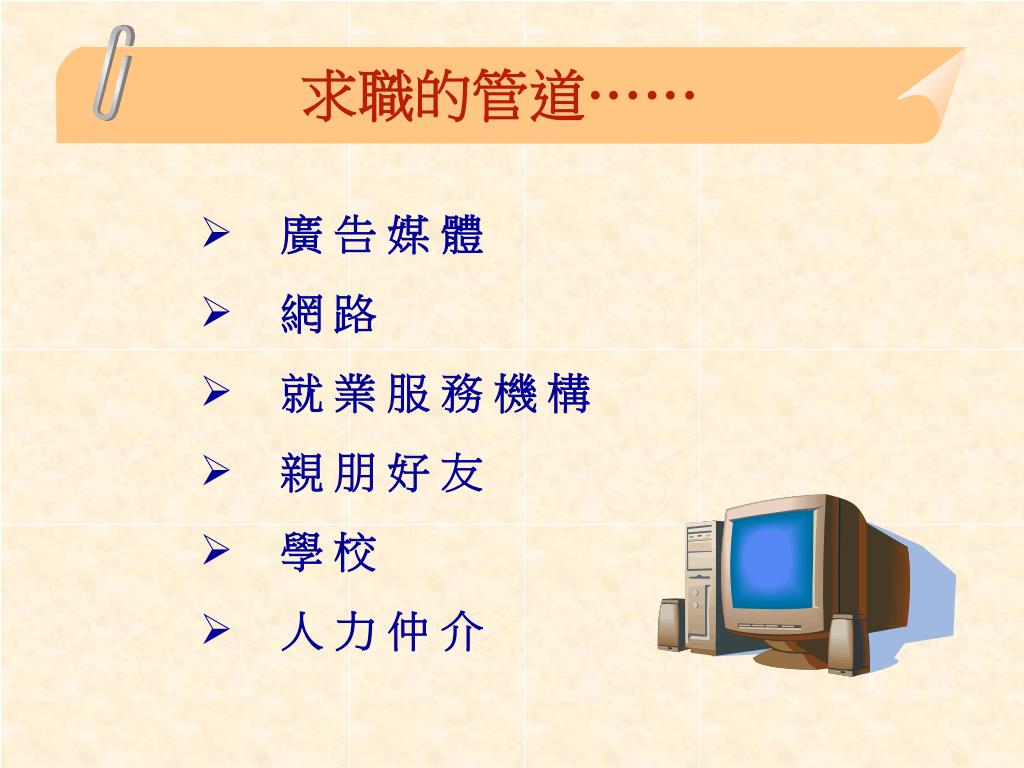 求職的管道……

➢ 廣 告 媒 體
➢ 網 路
➢ 就 業 服 務 機 構
➢ 親 朋 好 友
➢ 學 校
➢ 人 力 仲 介